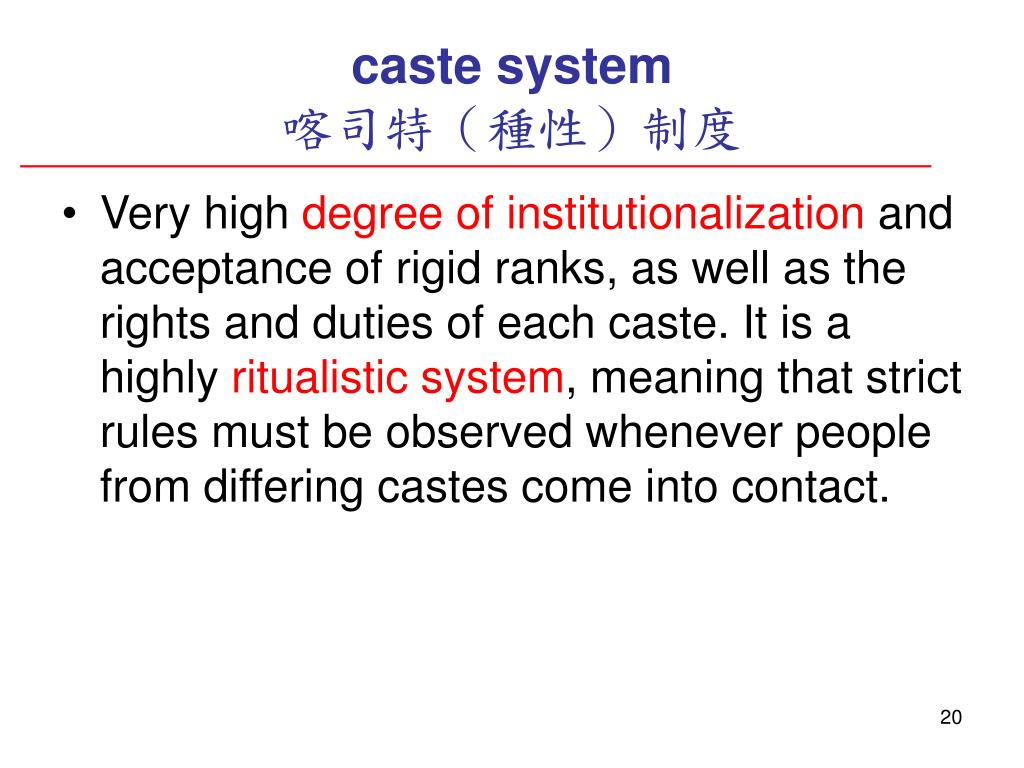 caste system
喀司特（種性）制度

• Very high degree of institutionalization and acceptance of rigid ranks, as well as the rights and duties of each caste. It is a highly ritualistic system, meaning that strict rules must be observed whenever people from differing castes come into contact.

20